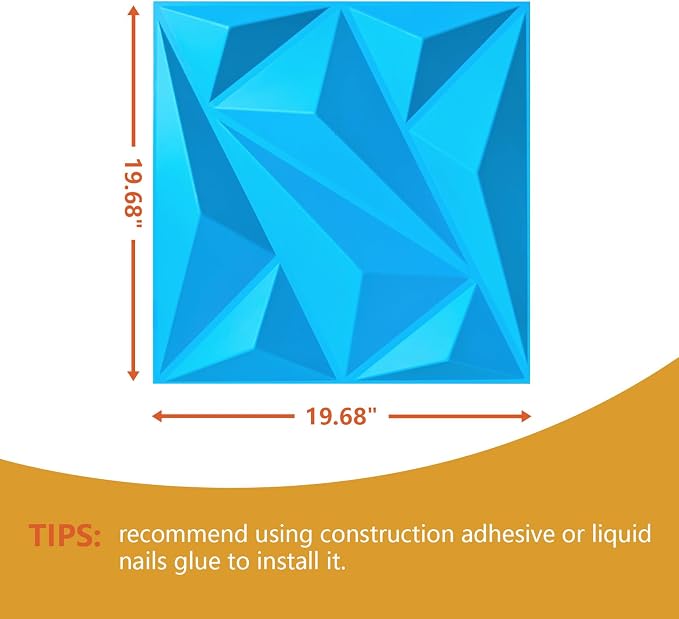 19.68"

19.68"

TIPS: recommend using construction adhesive or liquid nails glue to install it.